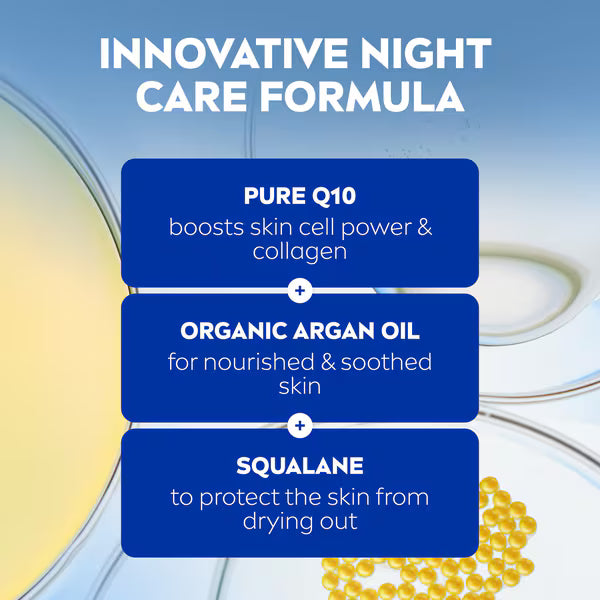 INNOVATIVE NIGHT CARE FORMULA

PURE Q10
boosts skin cell power & collagen

+

ORGANIC ARGAN OIL
for nourished & soothed skin

+

SQUALANE
to protect the skin from drying out